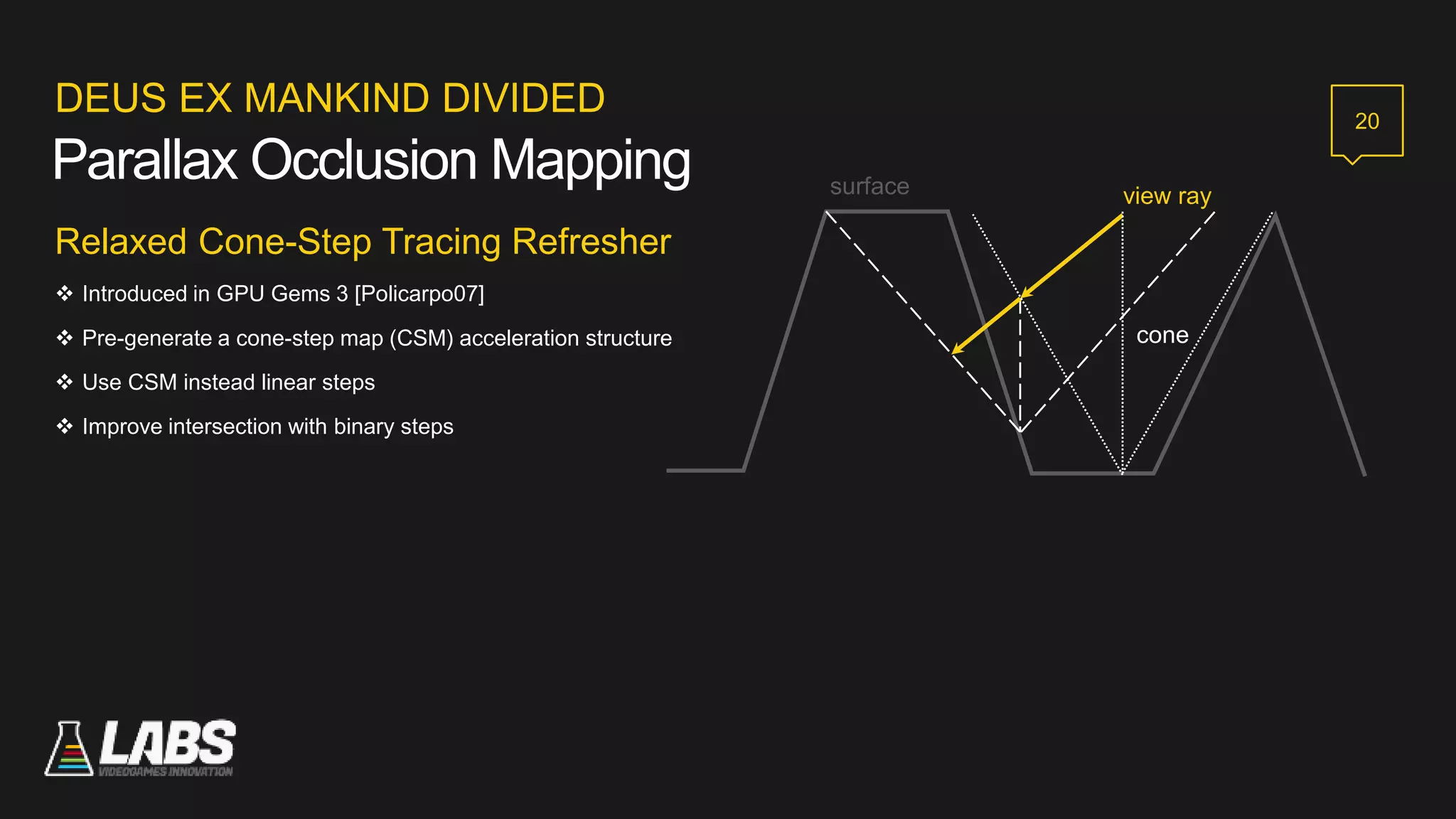 DEUS EX MANKIND DIVIDED
Parallax Occlusion Mapping

20

Relaxed Cone-Step Tracing Refresher

❖ Introduced in GPU Gems 3 [Policarpo07]

❖ Pre-generate a cone-step map (CSM) acceleration structure

❖ Use CSM instead linear steps

❖ Improve intersection with binary steps

surface

view ray

cone

LABS
VIDEOGAMES INNOVATION